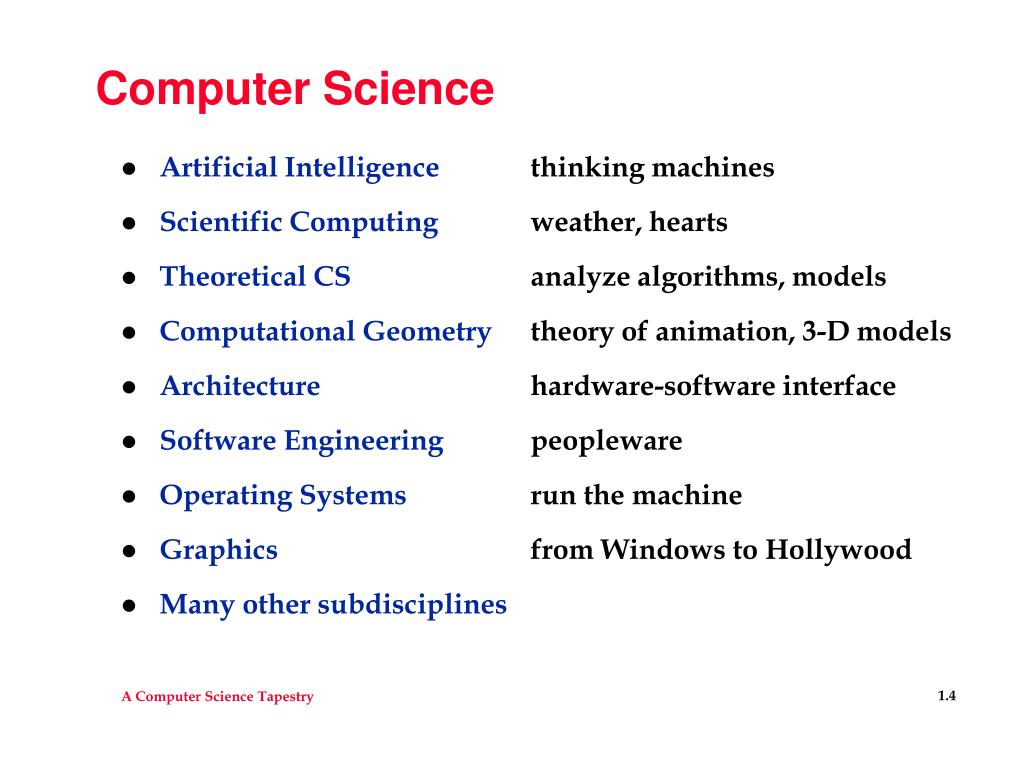 Computer Science

- Artificial Intelligence thinking machines
- Scientific Computing weather, hearts
- Theoretical CS analyze algorithms, models
- Computational Geometry theory of animation, 3-D models
- Architecture hardware-software interface
- Software Engineering peopleware
- Operating Systems run the machine
- Graphics from Windows to Hollywood
- Many other subdisciplines

A Computer Science Tapestry

1.4